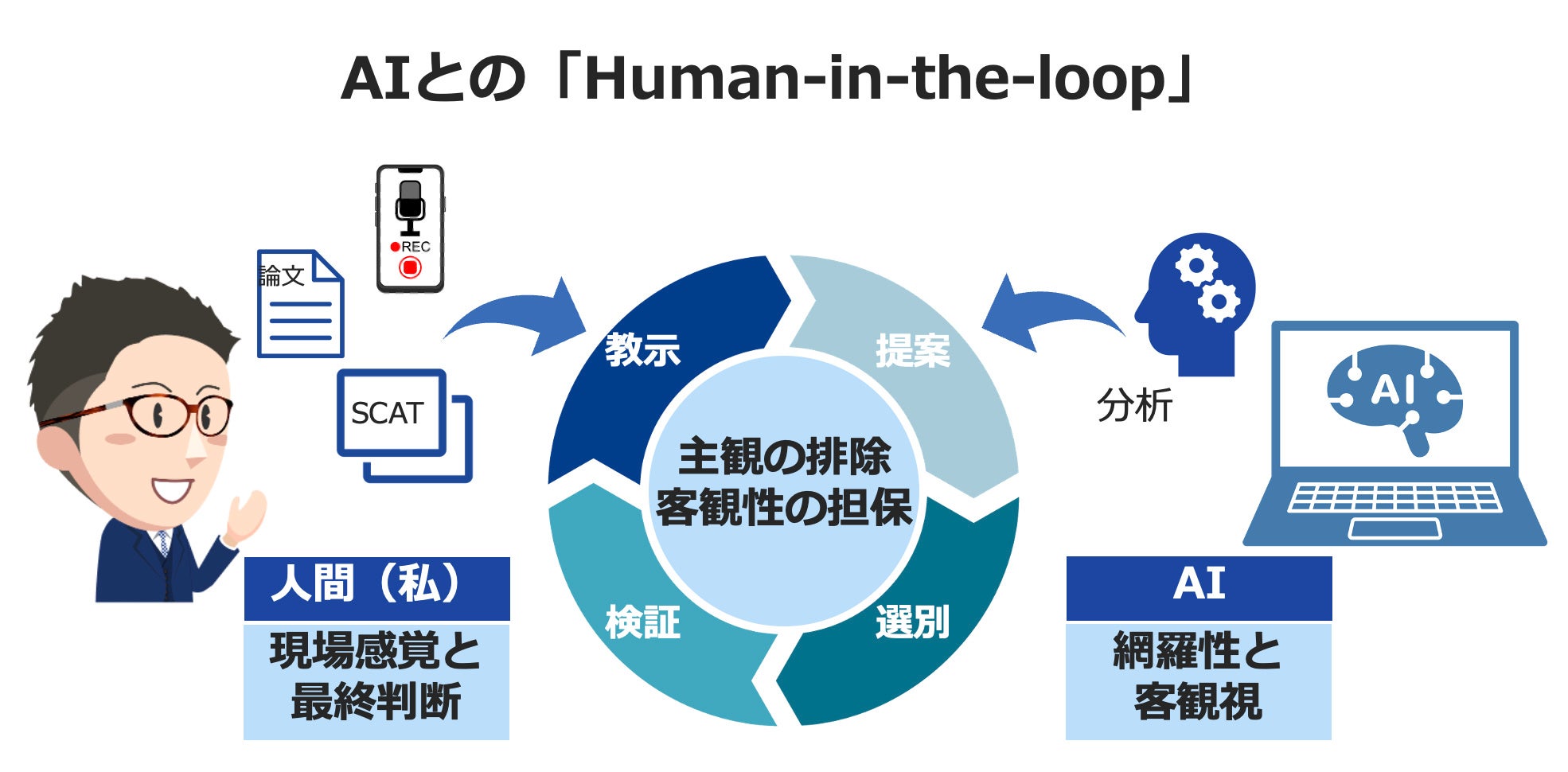 AIとの「Human-in-the-loop」

REC

論文

SCAT

教示

提案

主観の排除
客観性の担保

検証

選別

分析

AI

人間（私）

現場感覚と
最終判断

AI

網羅性と
客観視